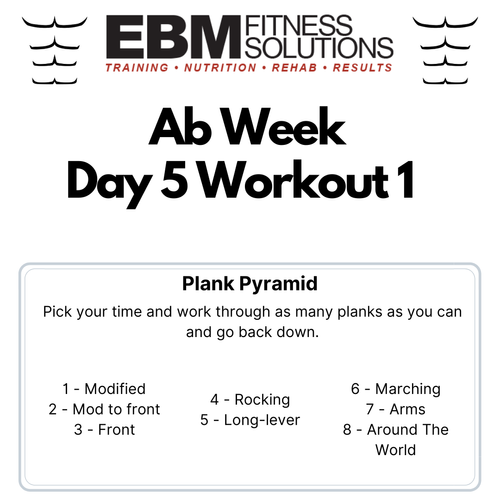 EBM FITNESS SOLUTIONS
TRAINING • NUTRITION • REHAB • RESULTS

Ab Week
Day 5 Workout 1

Plank Pyramid
Pick your time and work through as many planks as you can and go back down.

1 - Modified
2 - Mod to front
3 - Front

4 - Rocking
5 - Long-lever

6 - Marching
7 - Arms
8 - Around The World